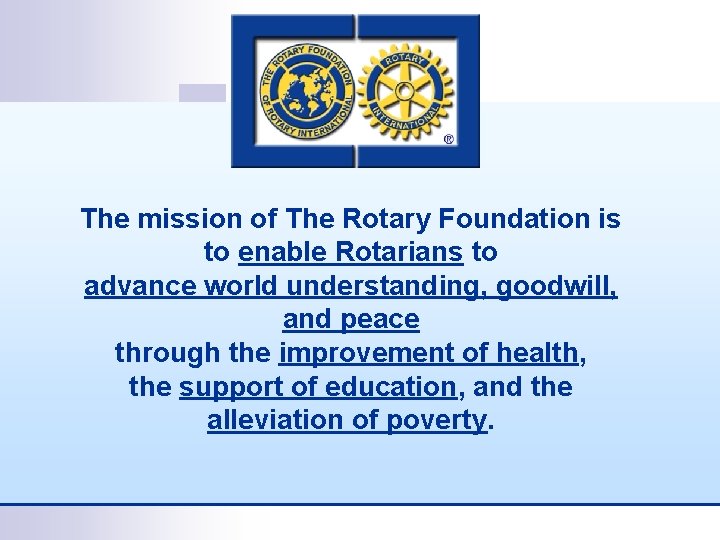 THE ROTARY FOUNDATION OF ROTARY INTERNATIONAL

ROTARY INTERNATIONAL ®

The mission of The Rotary Foundation is to enable Rotarians to advance world understanding, goodwill, and peace through the improvement of health, the support of education, and the alleviation of poverty.